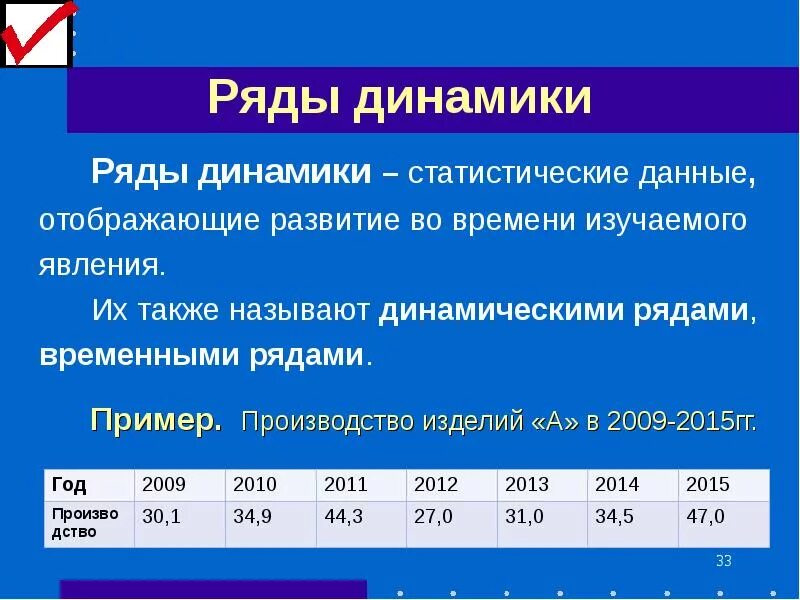 Ряды динамики

Ряды динамики – статистические данные, отображающие развитие во времени изучаемого явления.

Их также называют динамическими рядами, временными рядами.

Пример. Производство изделий «А» в 2009-2015гг.

| Год | 2009 | 2010 | 2011 | 2012 | 2013 | 2014 | 2015 |
|---|---|---|---|---|---|---|---|
| Производство | 30,1 | 34,9 | 44,3 | 27,0 | 31,0 | 34,5 | 47,0 |

33